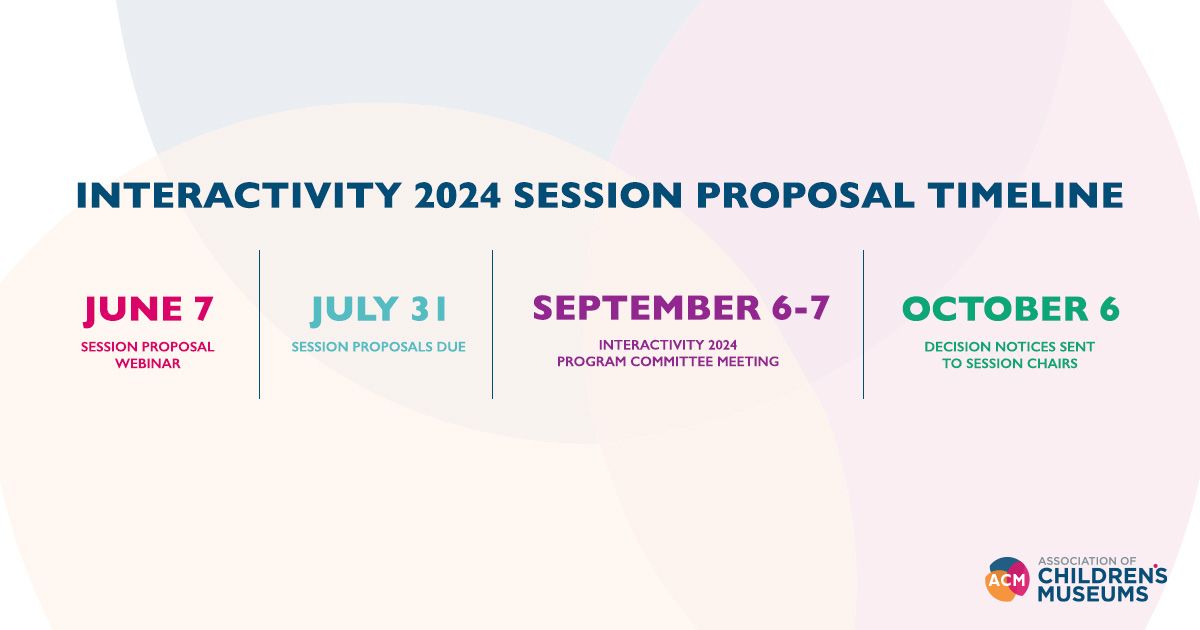 INTERACTIVITY 2024 SESSION PROPOSAL TIMELINE

JUNE 7
SESSION PROPOSAL WEBINAR

JULY 31
SESSION PROPOSALS DUE

SEPTEMBER 6-7
INTERACTIVITY 2024 PROGRAM COMMITTEE MEETING

OCTOBER 6
DECISION NOTICES SENT TO SESSION CHAIRS

ACM ASSOCIATION OF CHILDREN'S MUSEUMS